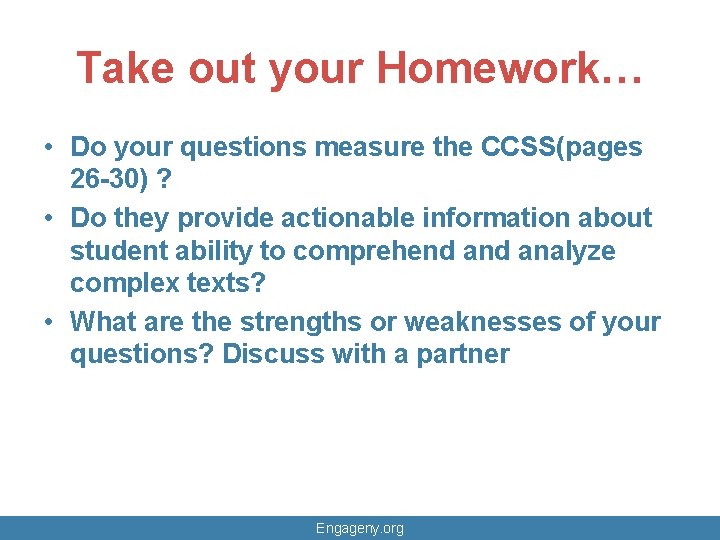 Take out your Homework…

• Do your questions measure the CCSS(pages 26-30) ?
• Do they provide actionable information about student ability to comprehend and analyze complex texts?
• What are the strengths or weaknesses of your questions? Discuss with a partner

Engageny.org